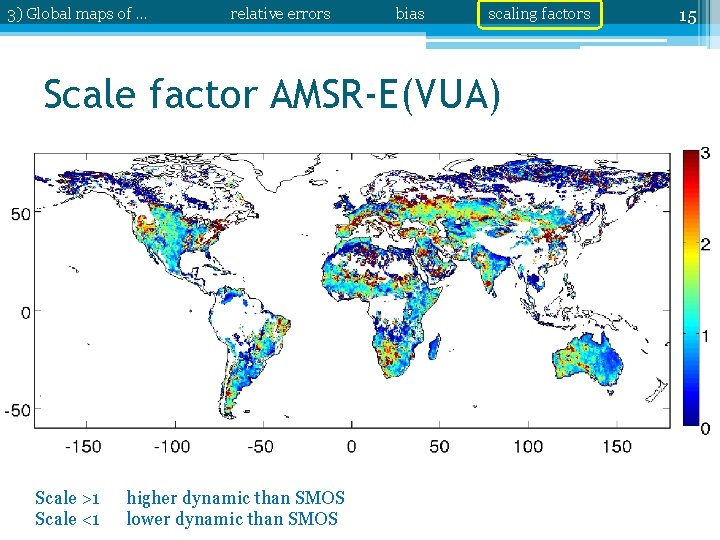 3) Global maps of ... relative errors bias scaling factors 15

Scale factor AMSR-E(VUA)

50
0
-50
-150 -100 -50 0 50 100 150

3
2
1
0

Scale >1 higher dynamic than SMOS
Scale <1 lower dynamic than SMOS